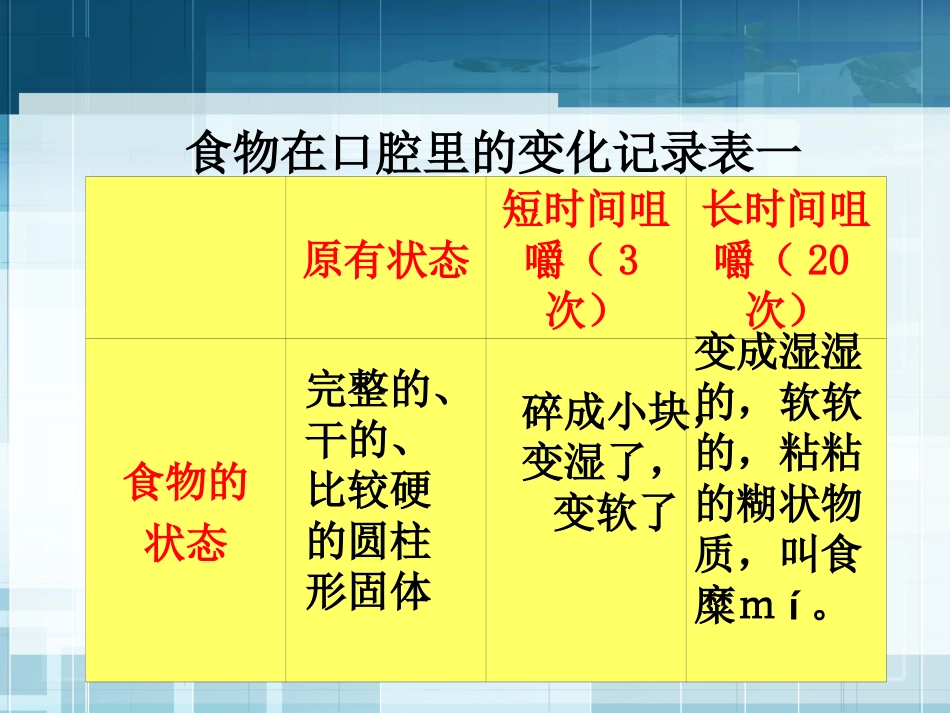 食物在口腔里的变化记录表一

|  | 原有状态 | 短时间咀嚼（3次） | 长时间咀嚼（20次） |
|---|---|---|---|
| 食物的状态 | 完整的、干的、比较硬的圆柱形固体 | 碎成小块，变湿了，变软了 | 变成湿湿的，软软的，粘粘的糊状物质，叫食糜mí。 |